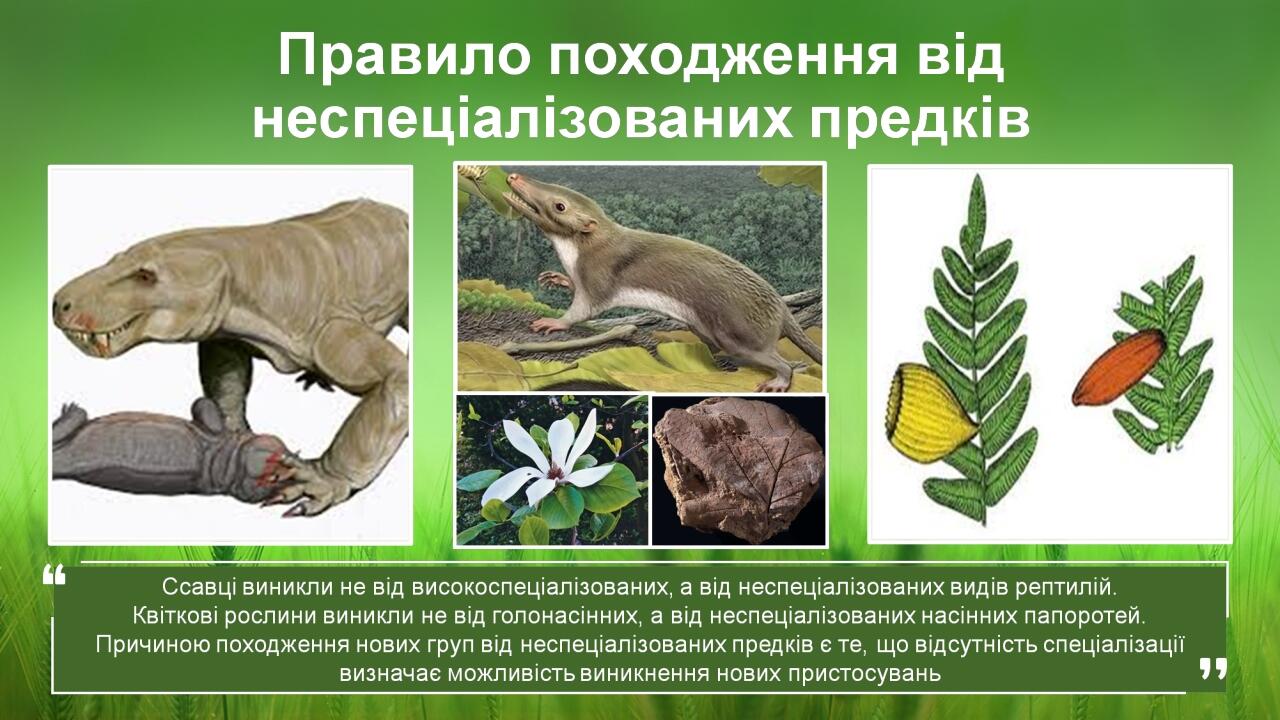 Правило походження від неспеціалізованих предків

“ Ссавці виникли не від високоспеціалізованих, а від неспеціалізованих видів рептилій. Квіткові рослини виникли не від голонасінних, а від неспеціалізованих насінних папоротей. Причиною походження нових груп від неспеціалізованих предків є те, що відсутність спеціалізації визначає можливість виникнення нових пристосувань ”